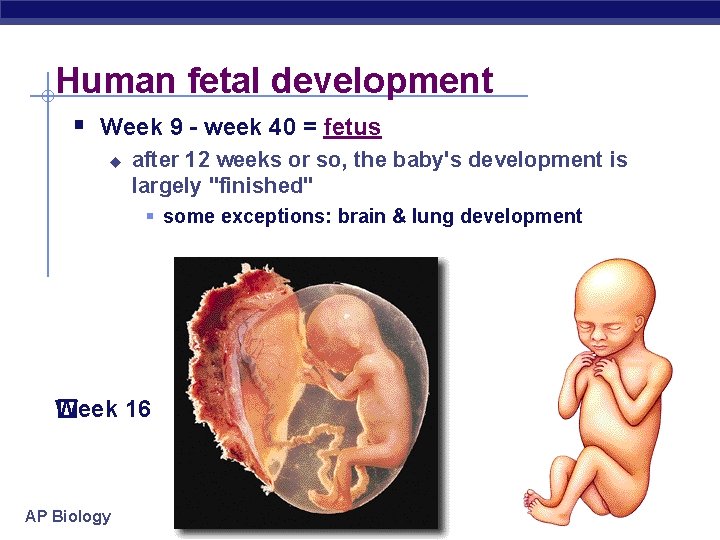 Human fetal development

Week 9 - week 40 = fetus

after 12 weeks or so, the baby's development is largely "finished"

some exceptions: brain & lung development

Week 16

AP Biology